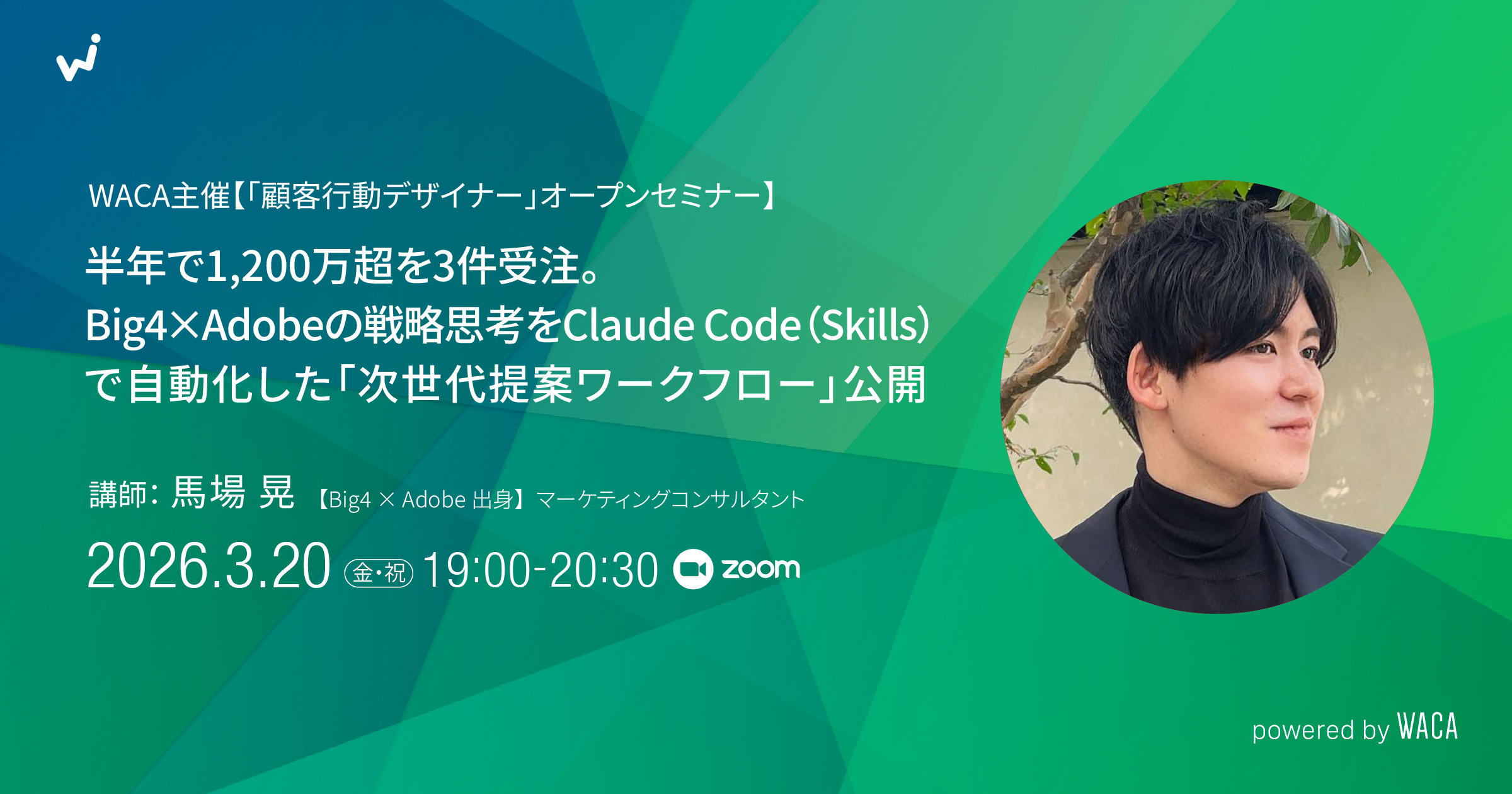 WACA主催【「顧客行動デザイナー」オープンセミナー】

半年で1,200万超を3件受注。
Big4×Adobeの戦略思考をClaude Code（Skills）で自動化した「次世代提案ワークフロー」公開

講師: 馬場 晃 【Big4 × Adobe 出身】マーケティングコンサルタント

2026.3.20 金・祝 19:00-20:30 zoom

powered by WACA